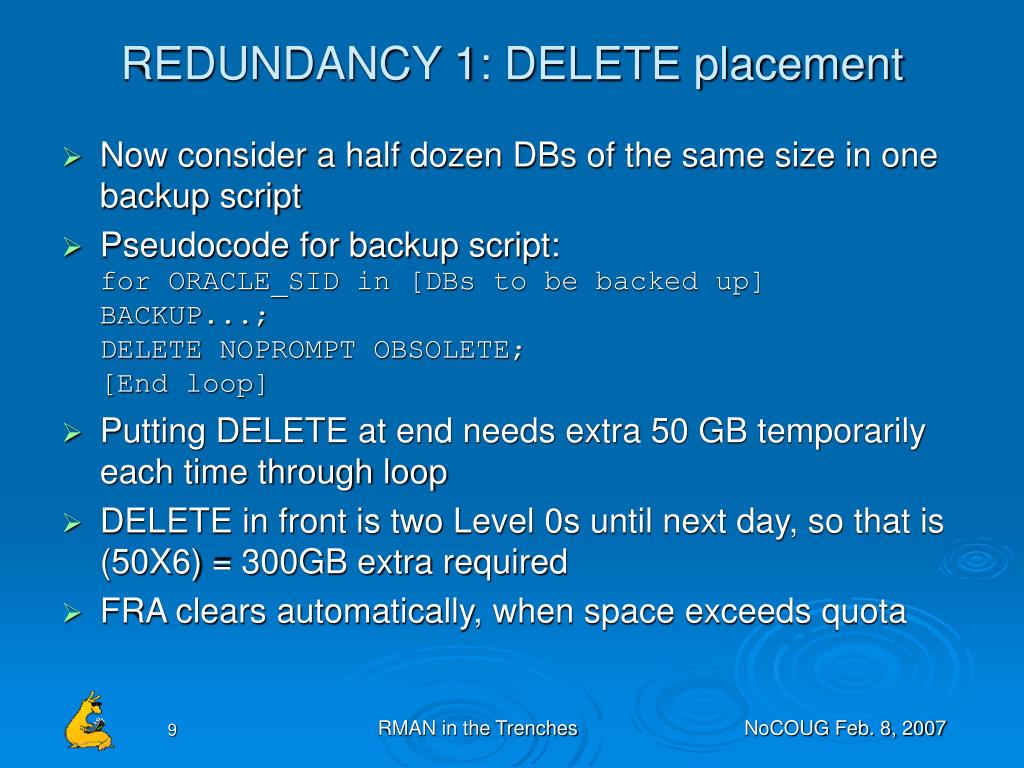 REDUNDANCY 1: DELETE placement

➢ Now consider a half dozen DBs of the same size in one backup script

➢ Pseudocode for backup script:
for ORACLE_SID in [DBs to be backed up]
BACKUP...;
DELETE NOPROMPT OBSOLETE;
[End loop]

➢ Putting DELETE at end needs extra 50 GB temporarily each time through loop

➢ DELETE in front is two Level 0s until next day, so that is (50X6) = 300GB extra required

➢ FRA clears automatically, when space exceeds quota

9

RMAN in the Trenches

NoCOUG Feb. 8, 2007